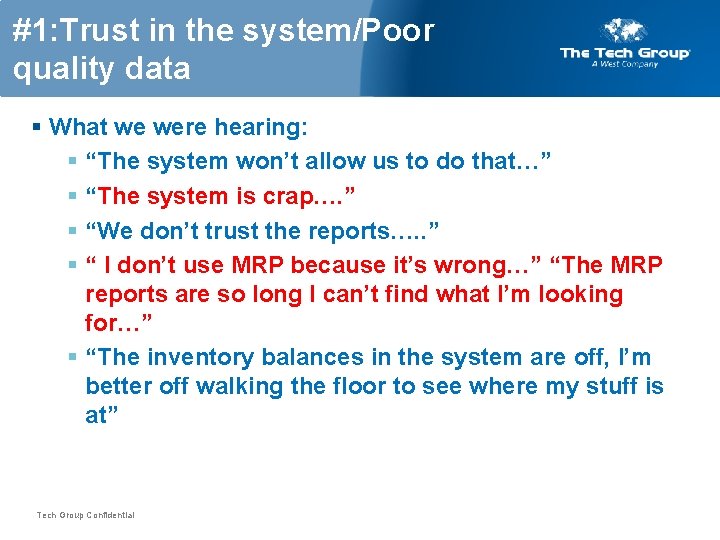 #1:Trust in the system/Poor quality data

The Tech Group
A West Company

▪ What we were hearing:
  ▪ “The system won’t allow us to do that…”
  ▪ “The system is crap….”
  ▪ “We don’t trust the reports…..”
  ▪ “ I don’t use MRP because it’s wrong…” “The MRP reports are so long I can’t find what I’m looking for…”
  ▪ “The inventory balances in the system are off, I’m better off walking the floor to see where my stuff is at”

Tech Group Confidential